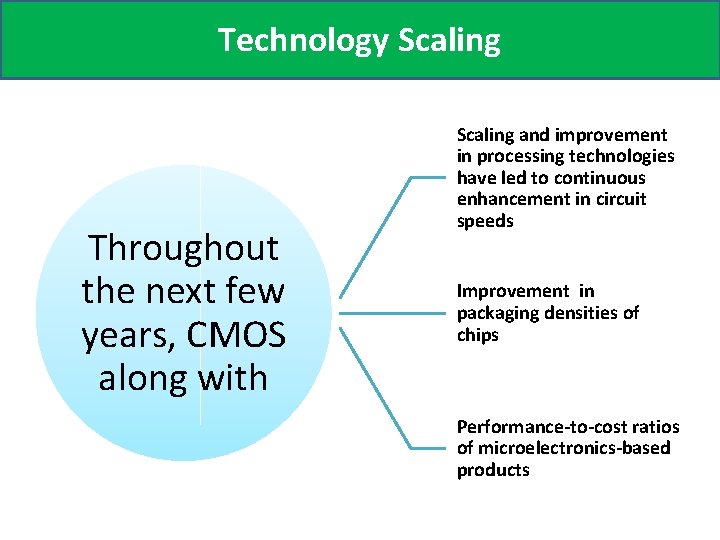 Technology Scaling

Throughout the next few years, CMOS along with

Scaling and improvement in processing technologies have led to continuous enhancement in circuit speeds

Improvement in packaging densities of chips

Performance-to-cost ratios of microelectronics-based products